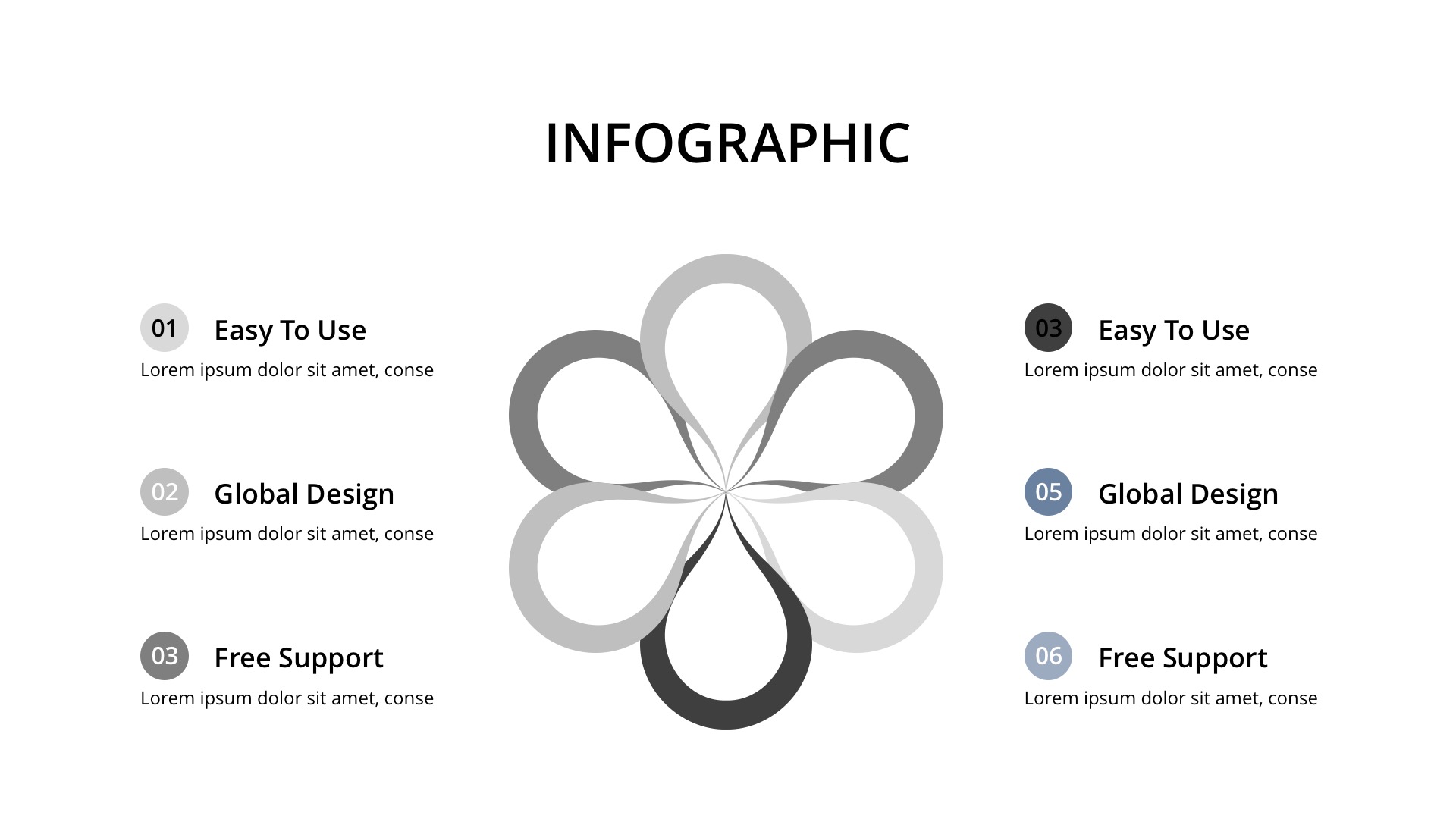 INFOGRAPHIC

01 Easy To Use
Lorem ipsum dolor sit amet, conse

02 Global Design
Lorem ipsum dolor sit amet, conse

03 Free Support
Lorem ipsum dolor sit amet, conse

03 Easy To Use
Lorem ipsum dolor sit amet, conse

05 Global Design
Lorem ipsum dolor sit amet, conse

06 Free Support
Lorem ipsum dolor sit amet, conse